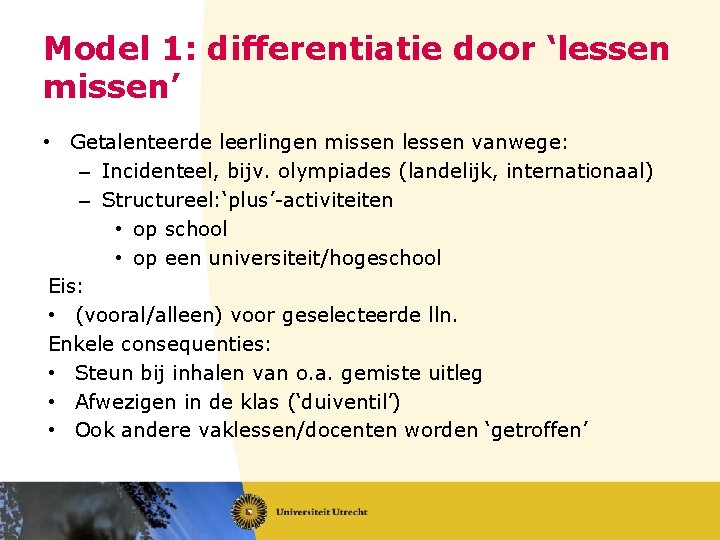 Model 1: differentiatie door ‘lessen missen’

• Getalenteerde leerlingen missen lessen vanwege:
  – Incidenteel, bijv. olympiades (landelijk, internationaal)
  – Structureel:‘plus’-activiteiten
    • op school
    • op een universiteit/hogeschool

Eis:
• (vooral/alleen) voor geselecteerde lln.

Enkele consequenties:
• Steun bij inhalen van o.a. gemiste uitleg
• Afwezigen in de klas (‘duiventil’)
• Ook andere vaklessen/docenten worden ‘getroffen’

Universiteit Utrecht